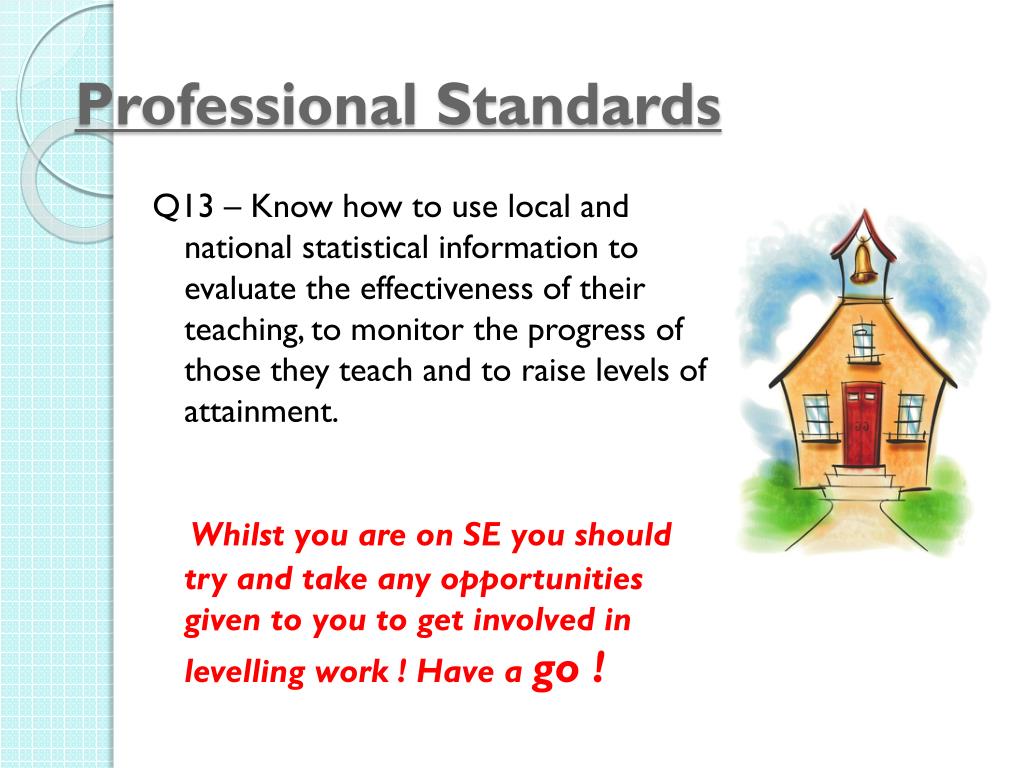 Professional Standards

Q13 – Know how to use local and national statistical information to evaluate the effectiveness of their teaching, to monitor the progress of those they teach and to raise levels of attainment.

Whilst you are on SE you should try and take any opportunities given to you to get involved in levelling work ! Have a go !